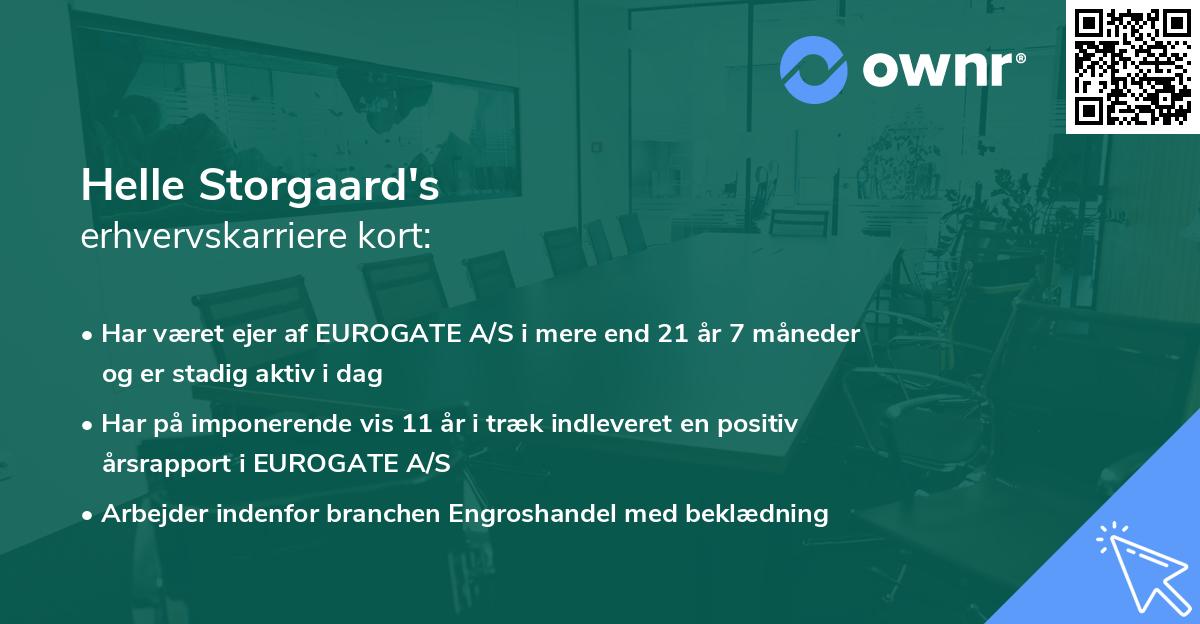 ownr®

Helle Storgaard's
erhvervskarriere kort:

• Har været ejer af EUROGATE A/S i mere end 21 år 7 måneder og er stadig aktiv i dag

• Har på imponerende vis 11 år i træk indleveret en positiv årsrapport i EUROGATE A/S

• Arbejder indenfor branchen Engroshandel med beklædning